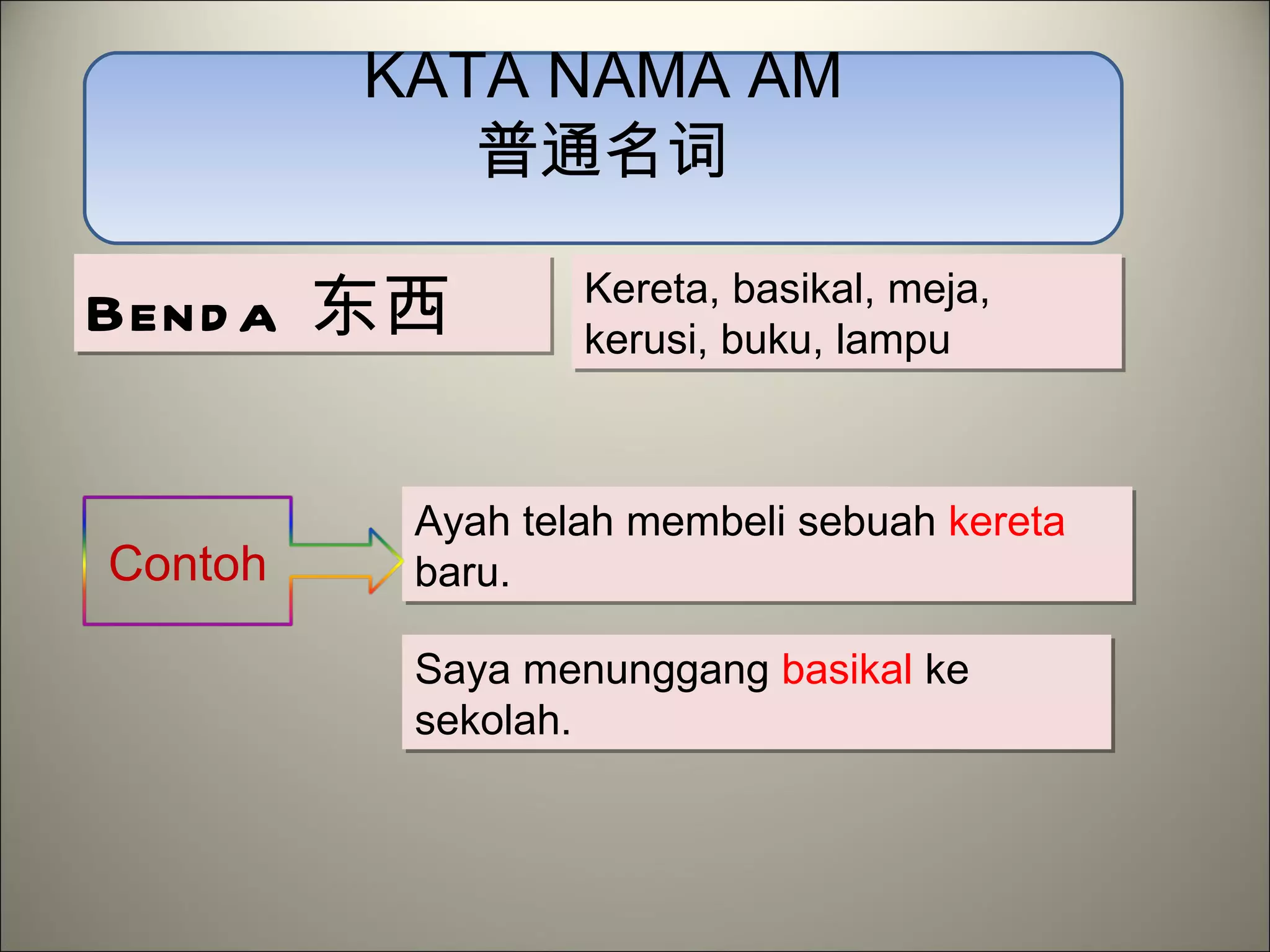 KATA NAMA AM
普通名词

BENDA 东西

Kereta, basikal, meja, kerusi, buku, lampu

Contoh

Ayah telah membeli sebuah kereta baru.

Saya menunggang basikal ke sekolah.